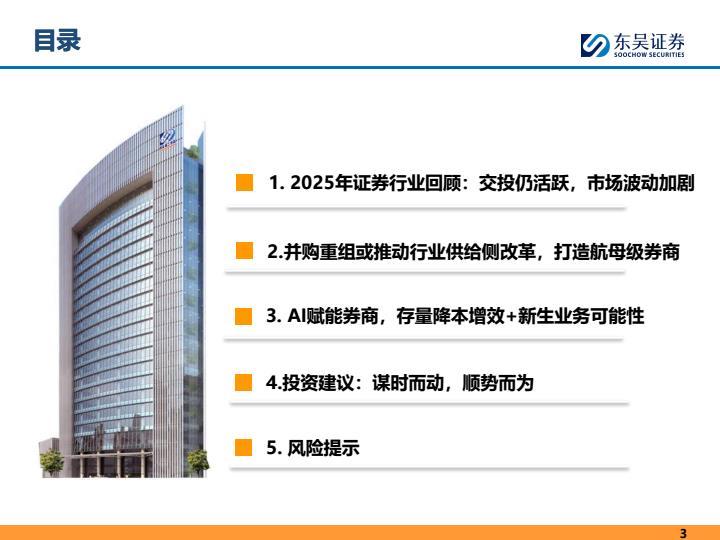 目录

东吴证券
SOOCHOW SECURITIES

1. 2025年证券行业回顾：交投仍活跃，市场波动加剧

2.并购重组或推动行业供给侧改革，打造航母级券商

3. AI赋能券商，存量降本增效+新生业务可能性

4.投资建议：谋时而动，顺势而为

5. 风险提示

3